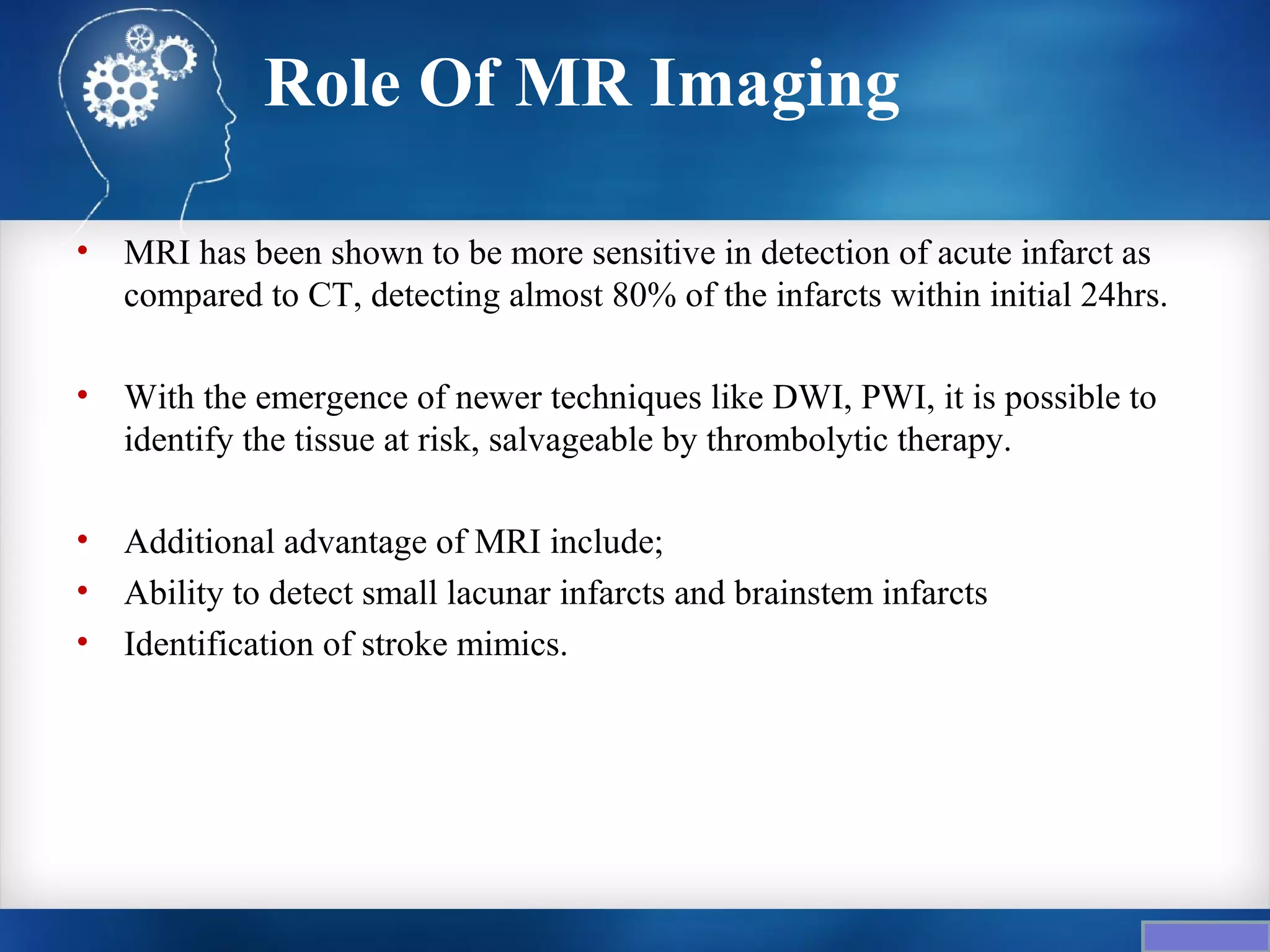 Role Of MR Imaging

• MRI has been shown to be more sensitive in detection of acute infarct as compared to CT, detecting almost 80% of the infarcts within initial 24hrs.

• With the emergence of newer techniques like DWI, PWI, it is possible to identify the tissue at risk, salvageable by thrombolytic therapy.

• Additional advantage of MRI include;
• Ability to detect small lacunar infarcts and brainstem infarcts
• Identification of stroke mimics.